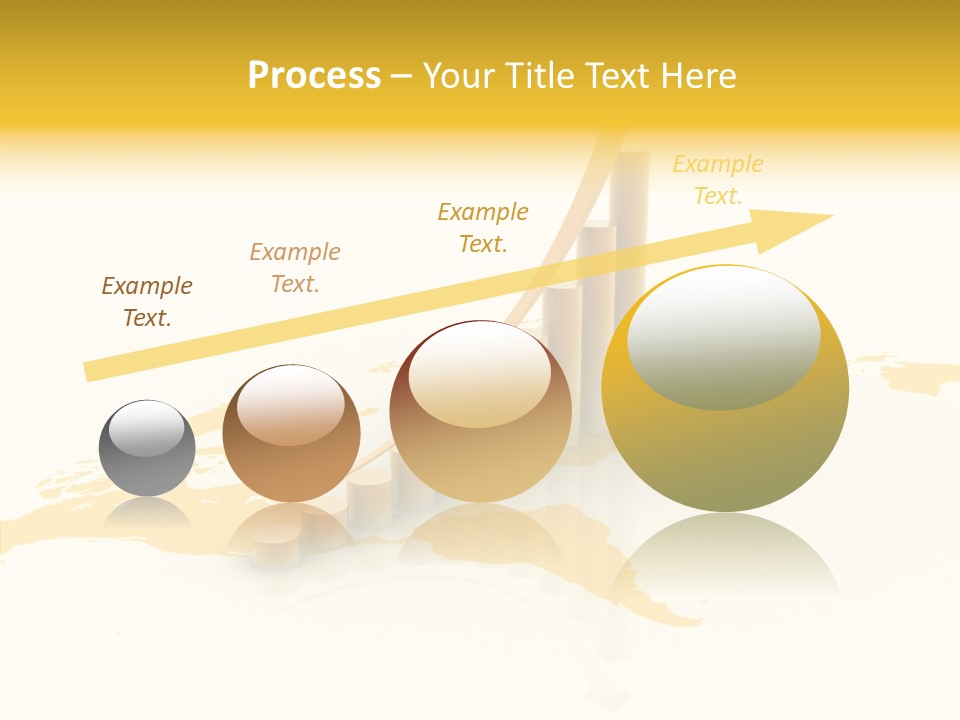 Process – Your Title Text Here

Example Text.

Example Text.

Example Text.

Example Text.